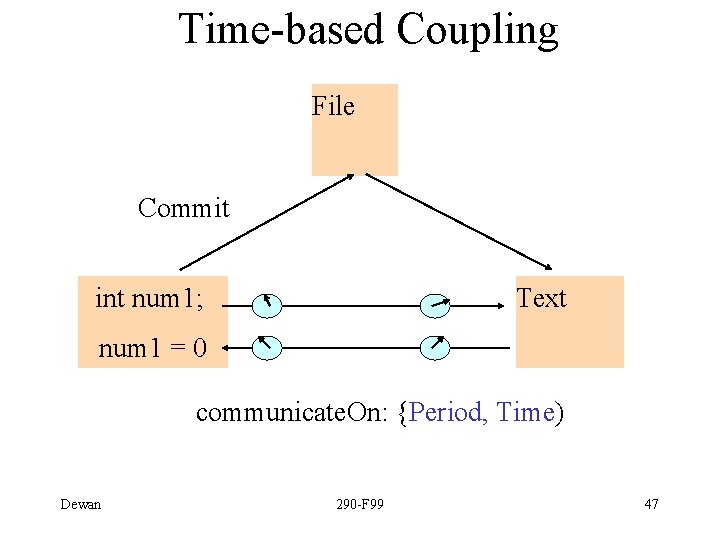 Time-based Coupling

File

Commit

int num1;

num1 = 0

Text

communicateOn: {Period, Time)

Dewan

290-F99

47